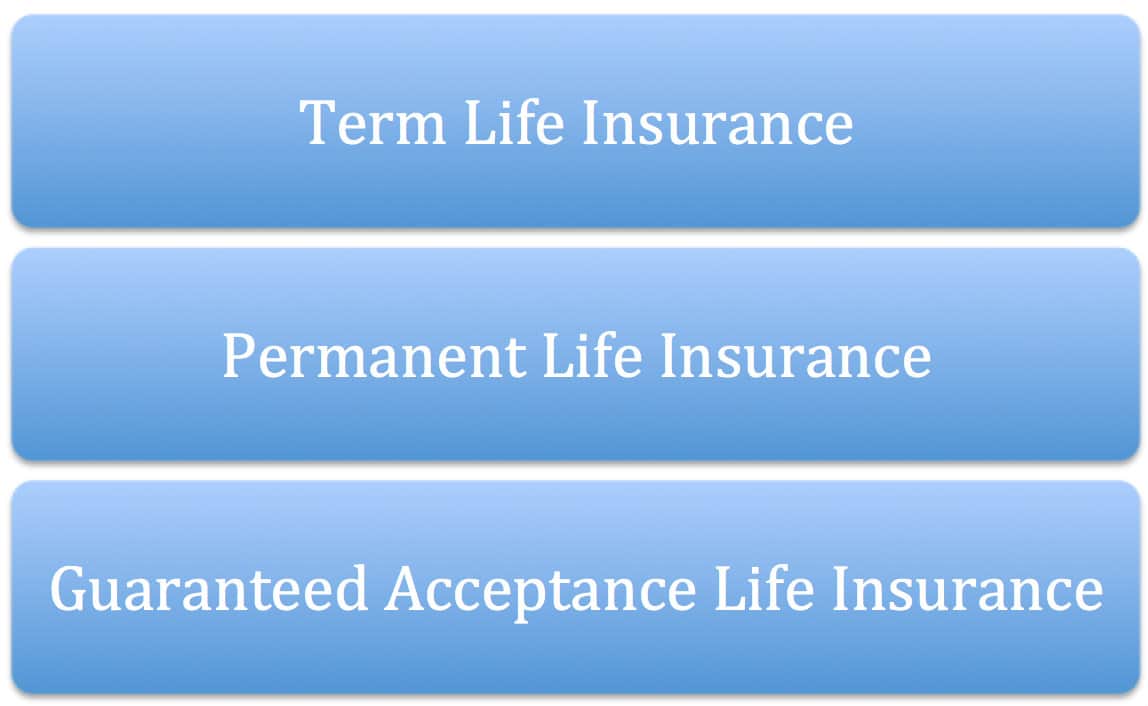 Term Life Insurance

Permanent Life Insurance

Guaranteed Acceptance Life Insurance